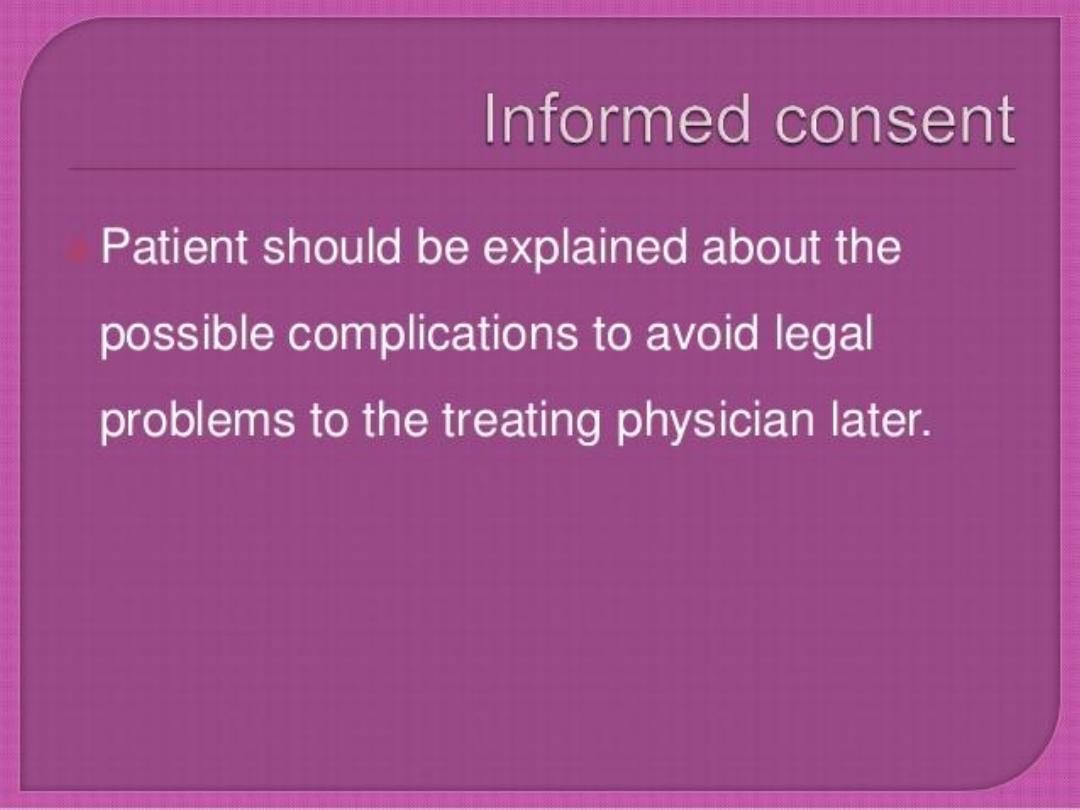 Informed consent

Patient should be explained about the possible complications to avoid legal problems to the treating physician later.